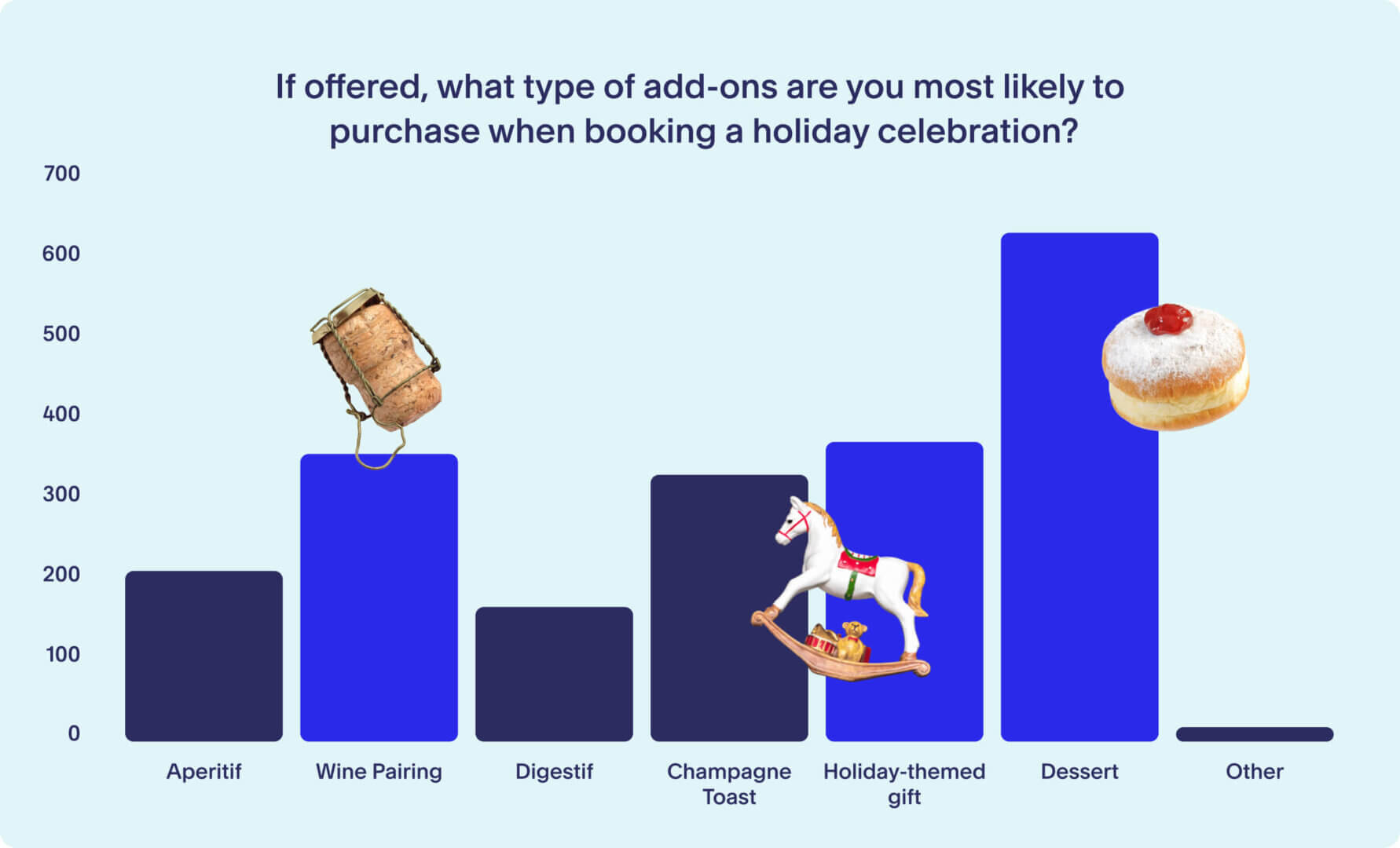 If offered, what type of add-ons are you most likely to purchase when booking a holiday celebration?

700
600
500
400
300
200
100
0

Aperitif
Wine Pairing
Digestif
Champagne Toast
Holiday-themed gift
Dessert
Other